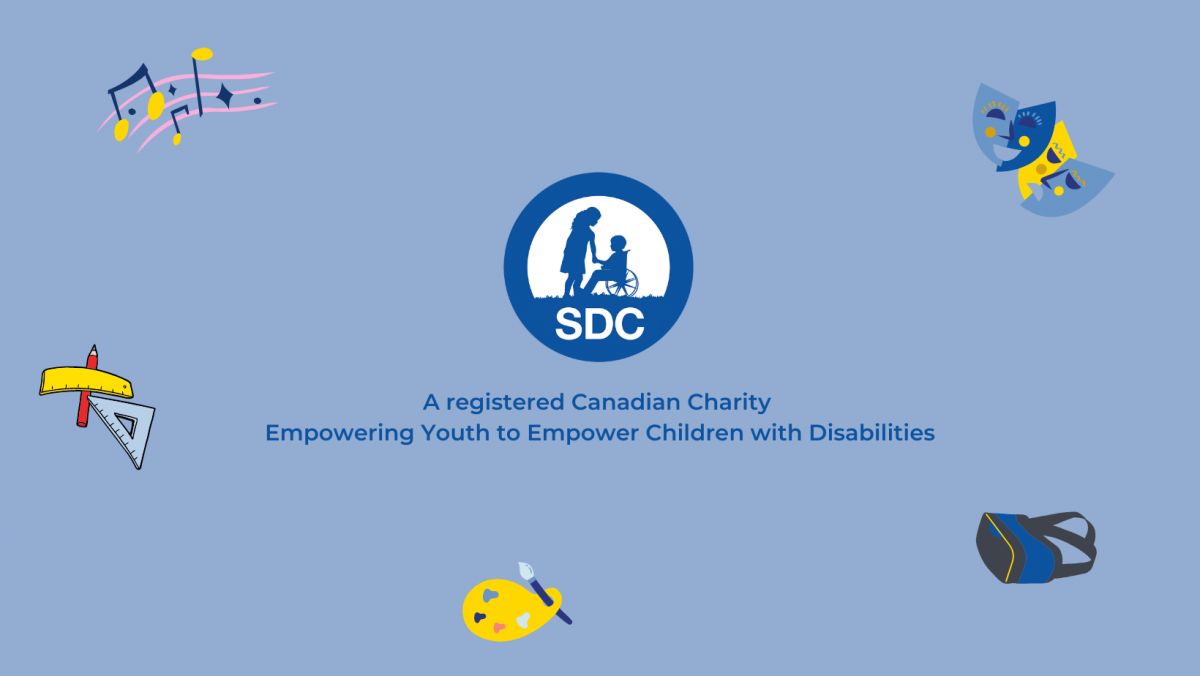 SDC

A registered Canadian Charity
Empowering Youth to Empower Children with Disabilities